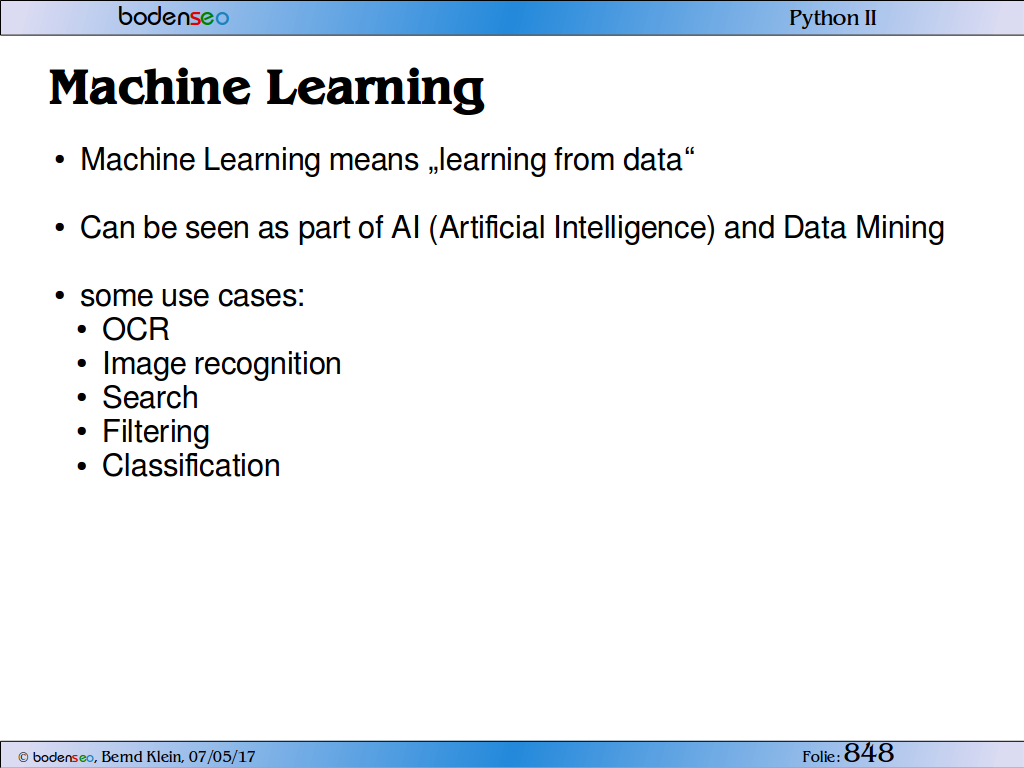 bodenseo

Python II

Machine Learning

• Machine Learning means „learning from data“

• Can be seen as part of AI (Artificial Intelligence) and Data Mining

• some use cases:
  • OCR
  • Image recognition
  • Search
  • Filtering
  • Classification

© bodenseo, Bernd Klein, 07/05/17

Folie: 848